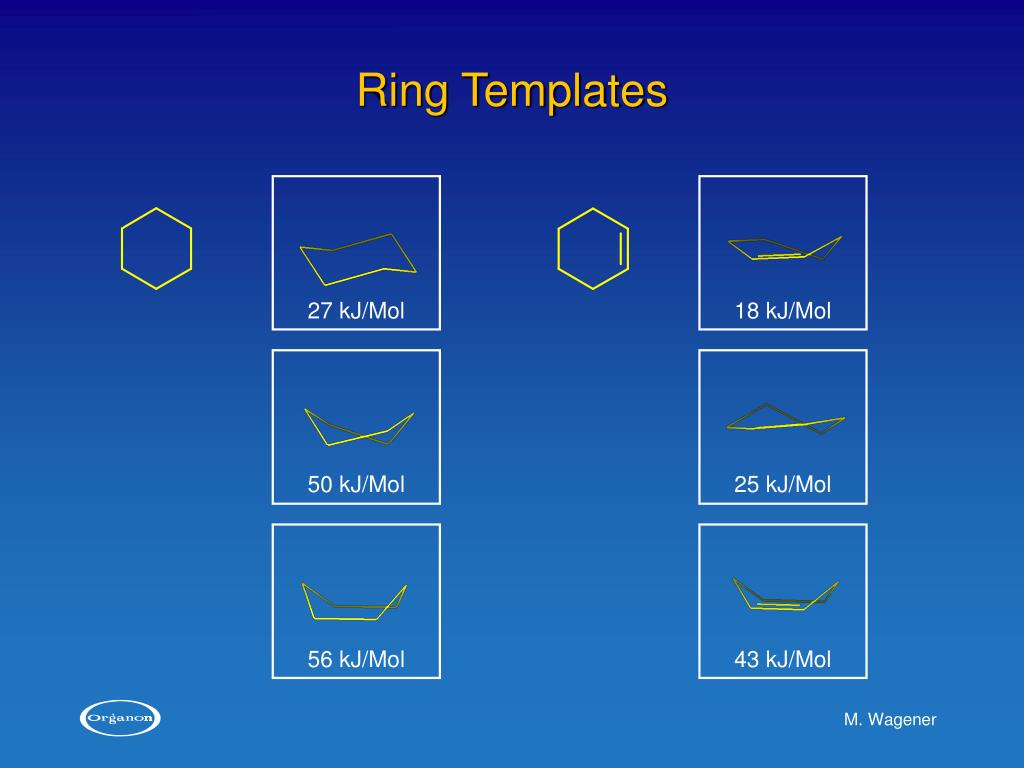 Ring Templates

27 kJ/Mol

50 kJ/Mol

56 kJ/Mol

18 kJ/Mol

25 kJ/Mol

43 kJ/Mol

Organon

M. Wagener